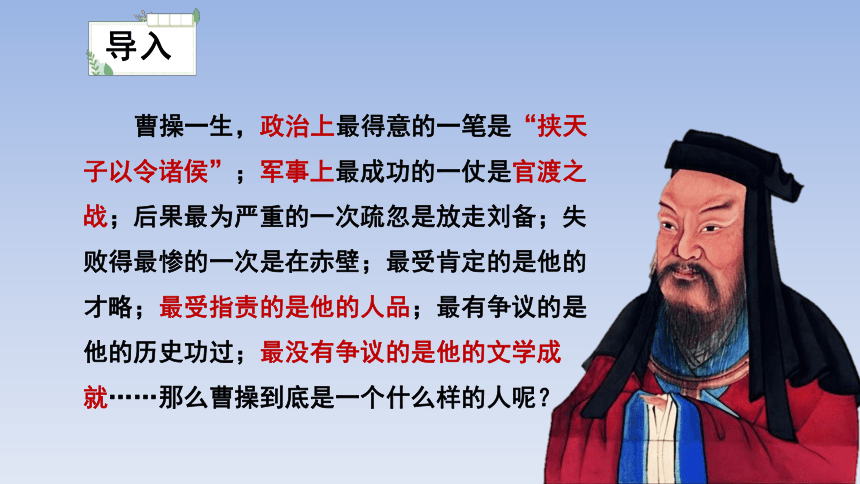 导入

曹操一生，政治上最得意的一笔是“挟天子以令诸侯”；军事上最成功的一仗是官渡之战；后果最为严重的一次疏忽是放走刘备；失败得最惨的一次是在赤壁；最受肯定的是他的才略；最受指责的是他的人品；最有争议的是他的历史功过；最没有争议的是他的文学成就……那么曹操到底是一个什么样的人呢？